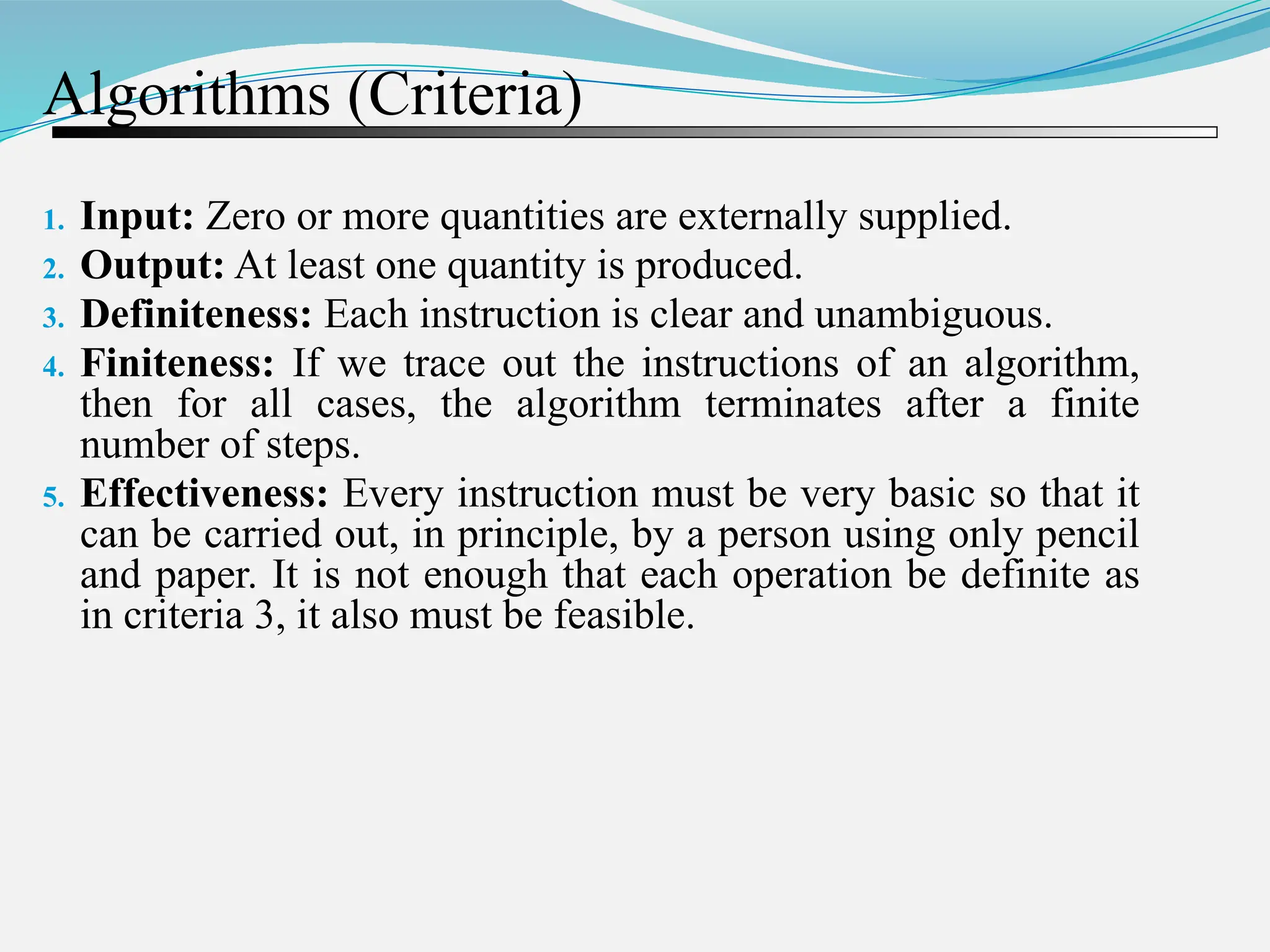 Algorithms (Criteria)

1. Input: Zero or more quantities are externally supplied.
2. Output: At least one quantity is produced.
3. Definiteness: Each instruction is clear and unambiguous.
4. Finiteness: If we trace out the instructions of an algorithm, then for all cases, the algorithm terminates after a finite number of steps.
5. Effectiveness: Every instruction must be very basic so that it can be carried out, in principle, by a person using only pencil and paper. It is not enough that each operation be definite as in criteria 3, it also must be feasible.